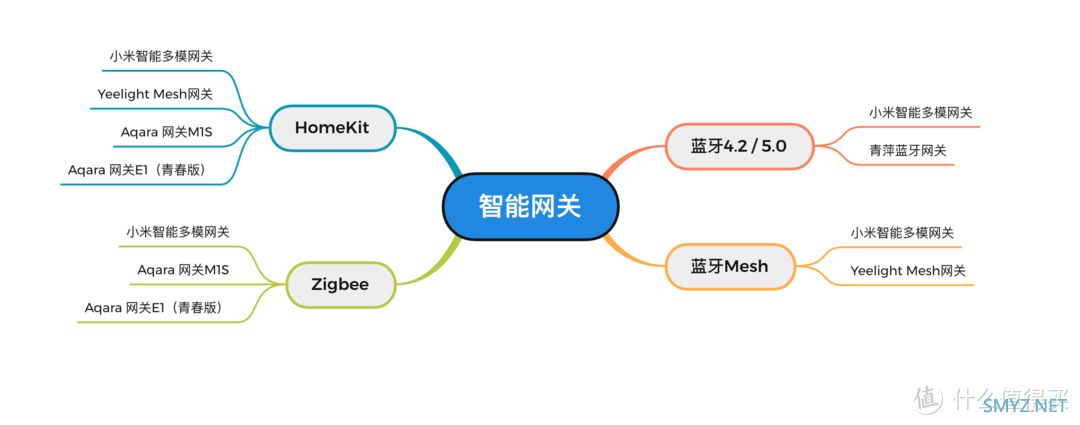 智能网关

HomeKit

小米智能多模网关

Yeelight Mesh网关

Aqara 网关M1S

Aqara 网关E1（青春版）

Zigbee

小米智能多模网关

Aqara 网关M1S

Aqara 网关E1（青春版）

蓝牙4.2 / 5.0

小米智能多模网关

青萍蓝牙网关

蓝牙Mesh

小米智能多模网关

Yeelight Mesh网关

值 什么值得买

SMYZ.NET